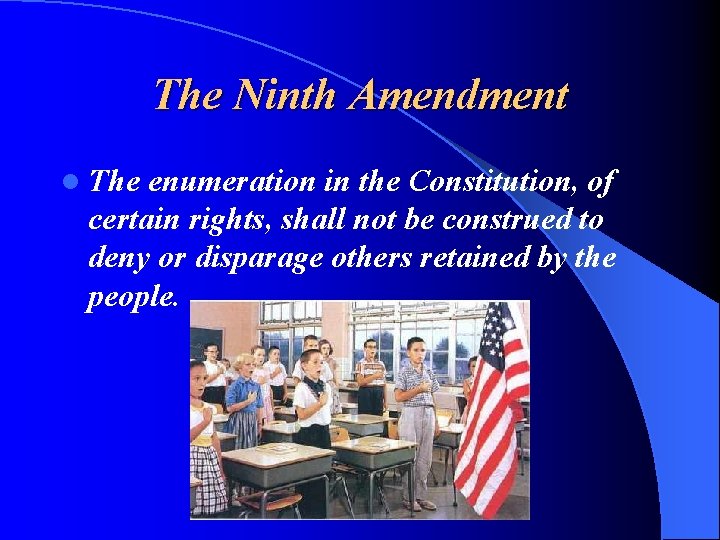 The Ninth Amendment

The enumeration in the Constitution, of certain rights, shall not be construed to deny or disparage others retained by the people.